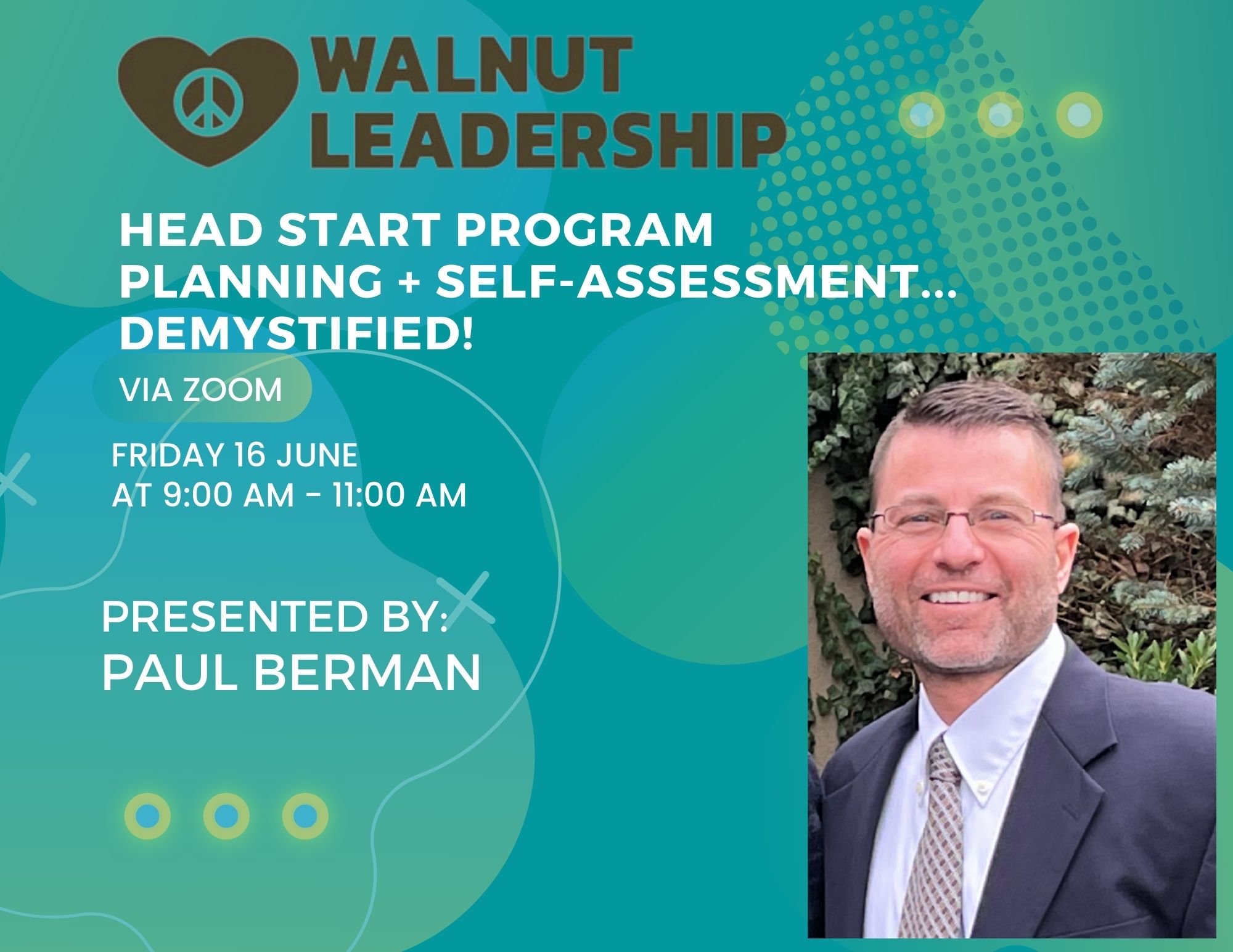 WALNUT LEADERSHIP

HEAD START PROGRAM PLANNING + SELF-ASSESSMENT... DEMYSTIFIED!

VIA ZOOM

FRIDAY 16 JUNE
AT 9:00 AM - 11:00 AM

PRESENTED BY:
PAUL BERMAN